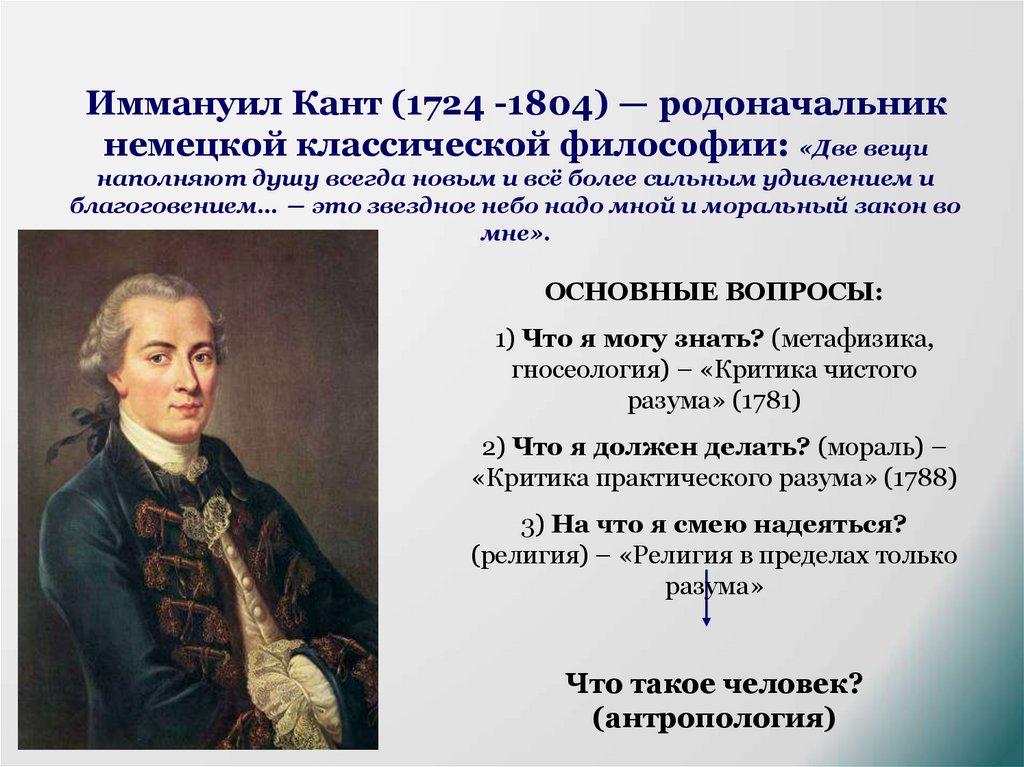 Иммануил Кант (1724 -1804) — родоначальник немецкой классической философии: «Две вещи наполняют душу всегда новым и всё более сильным удивлением и благоговением… — это звездное небо надо мной и моральный закон во мне».

ОСНОВНЫЕ ВОПРОСЫ:

1) Что я могу знать? (метафизика, гносеология) – «Критика чистого разума» (1781)

2) Что я должен делать? (мораль) – «Критика практического разума» (1788)

3) На что я смею надеяться? (религия) – «Религия в пределах только разума»

Что такое человек? (антропология)